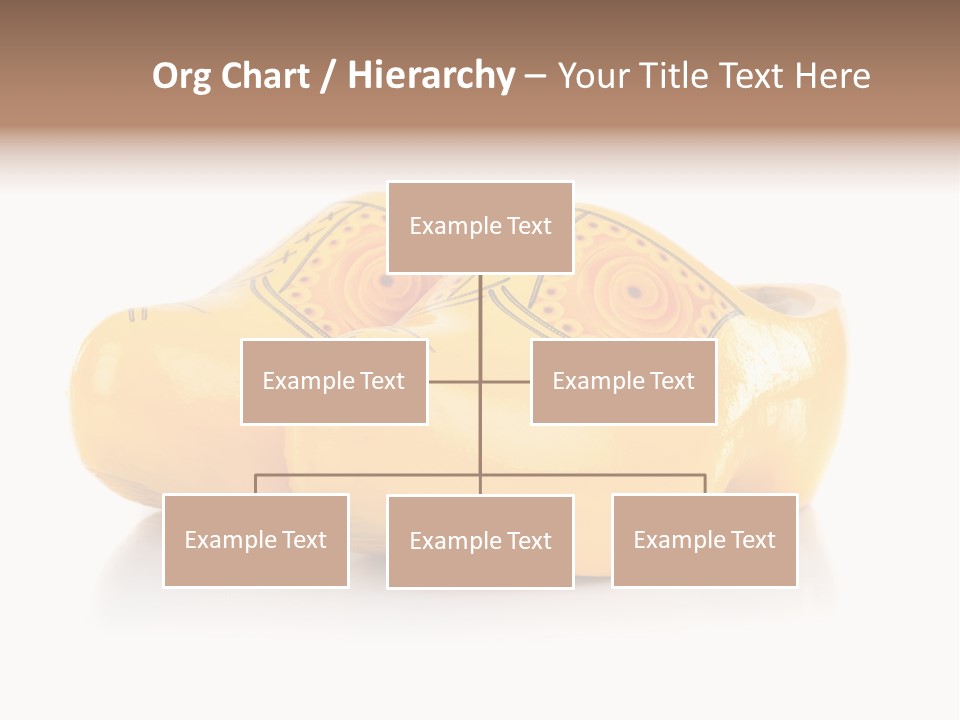 Org Chart / Hierarchy – Your Title Text Here

Example Text

Example Text

Example Text

Example Text

Example Text

Example Text